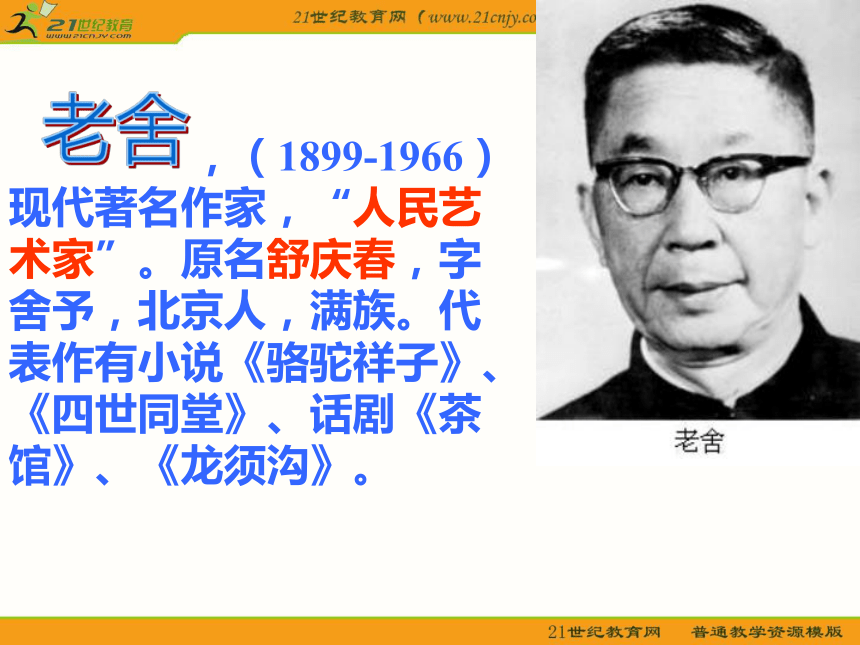 21世纪教育
www.21cnjy.com

21世纪教育网（www.21cnjy.co

老舍，（1899-1966）现代著名作家，“人民艺术家”。原名舒庆春，字舍予，北京人，满族。代表作有小说《骆驼祥子》、《四世同堂》、话剧《茶馆》、《龙须沟》。

老舍

21世纪教育网 普通教学资源模版